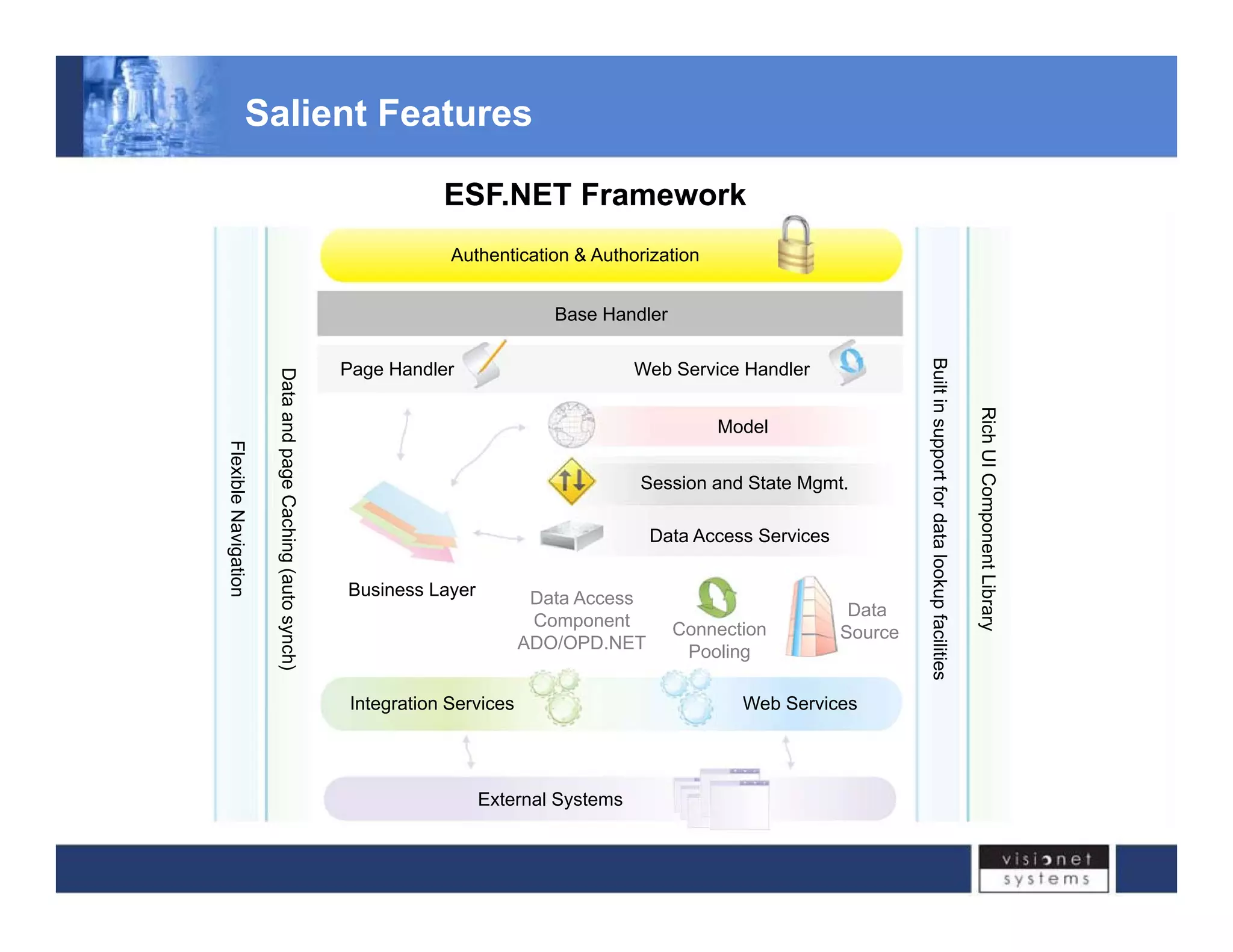 Salient Features

ESF.NET Framework

Flexible Navigation

Data and page Caching (auto synch)

Authentication & Authorization

Base Handler

Page Handler

Web Service Handler

Model

Session and State Mgmt.

Data Access Services

Business Layer

Data Access Component ADO/OPD.NET

Connection Pooling

Data Source

Integration Services

Web Services

External Systems

Built in support for data lookup facilities

Rich UI Component Library

visionet systems